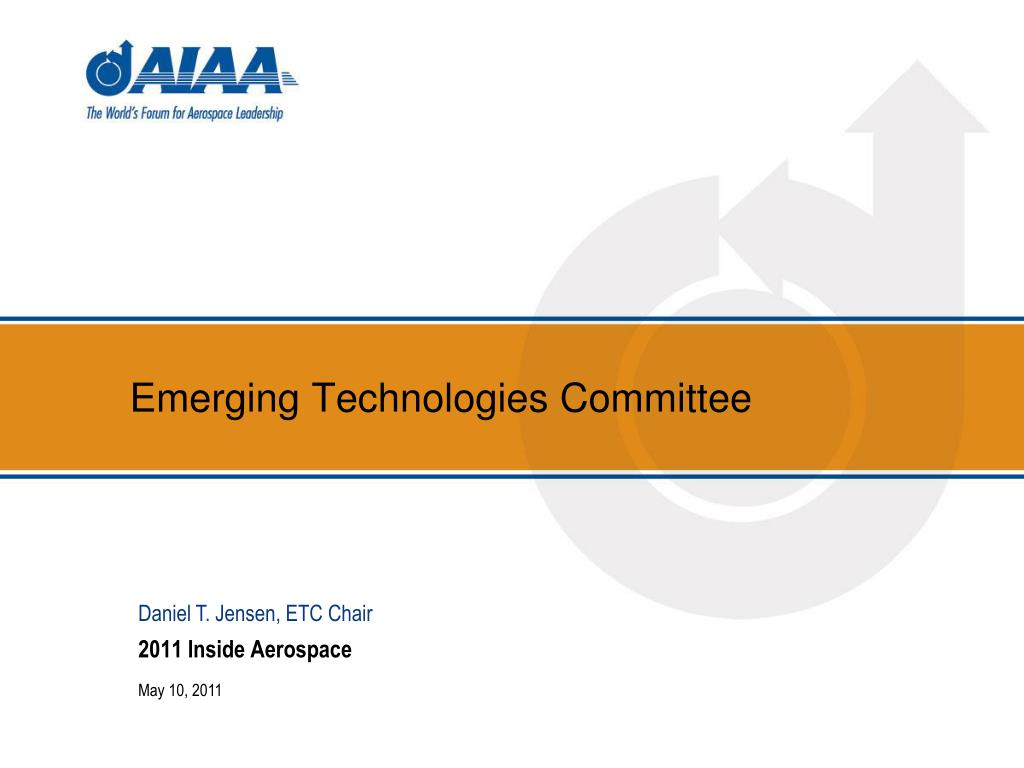 AIAA
The World's Forum for Aerospace Leadership

Emerging Technologies Committee

Daniel T. Jensen, ETC Chair

2011 Inside Aerospace

May 10, 2011